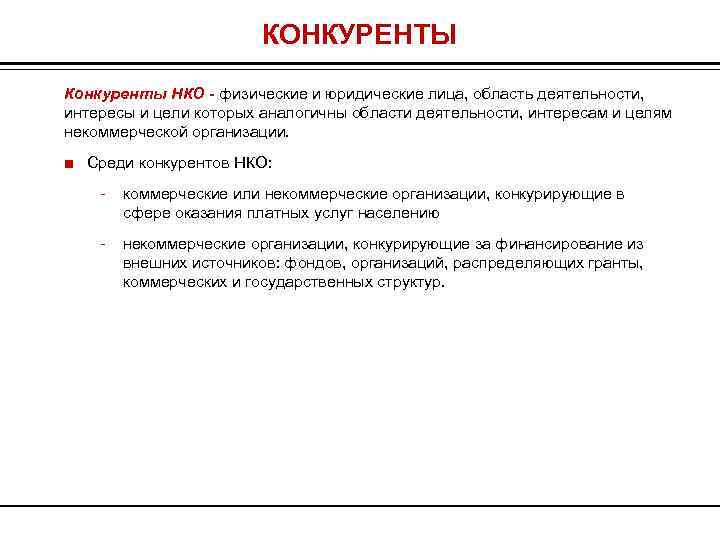 КОНКУРЕНТЫ

Конкуренты НКО - физические и юридические лица, область деятельности, интересы и цели которых аналогичны области деятельности, интересам и целям некоммерческой организации.

■ Среди конкурентов НКО:

- коммерческие или некоммерческие организации, конкурирующие в сфере оказания платных услуг населению

- некоммерческие организации, конкурирующие за финансирование из внешних источников: фондов, организаций, распределяющих гранты, коммерческих и государственных структур.